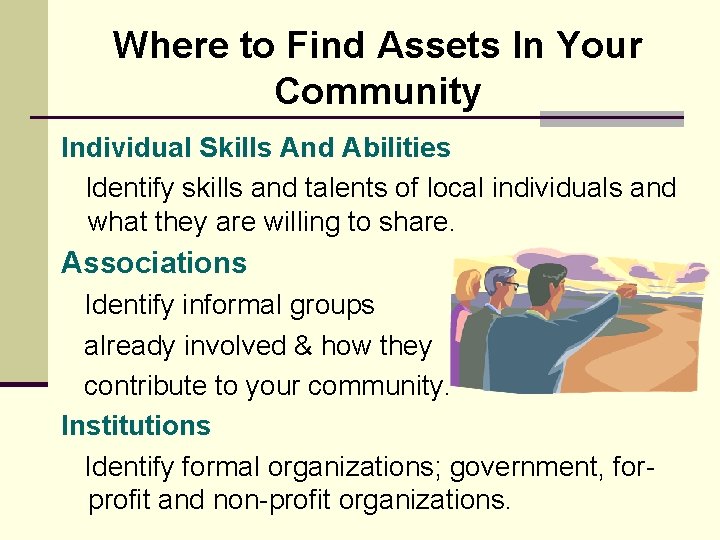 Where to Find Assets In Your Community

Individual Skills And Abilities

Identify skills and talents of local individuals and what they are willing to share.

Associations

Identify informal groups already involved & how they contribute to your community.

Institutions

Identify formal organizations; government, for-profit and non-profit organizations.